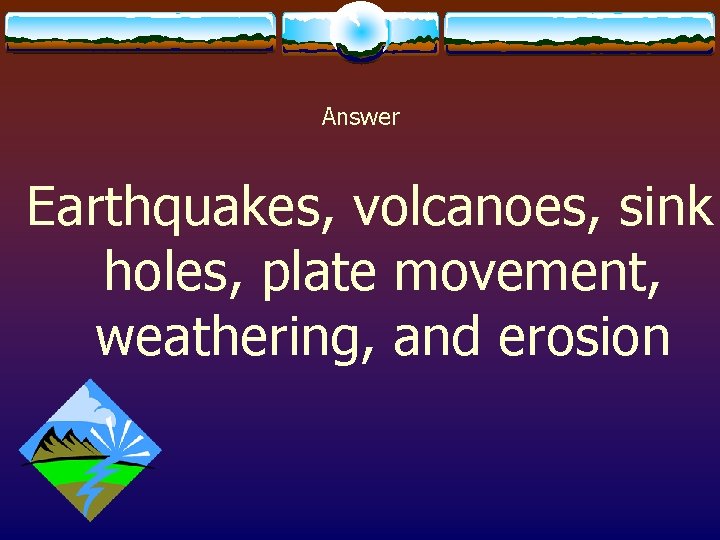 Answer

Earthquakes, volcanoes, sink holes, plate movement, weathering, and erosion